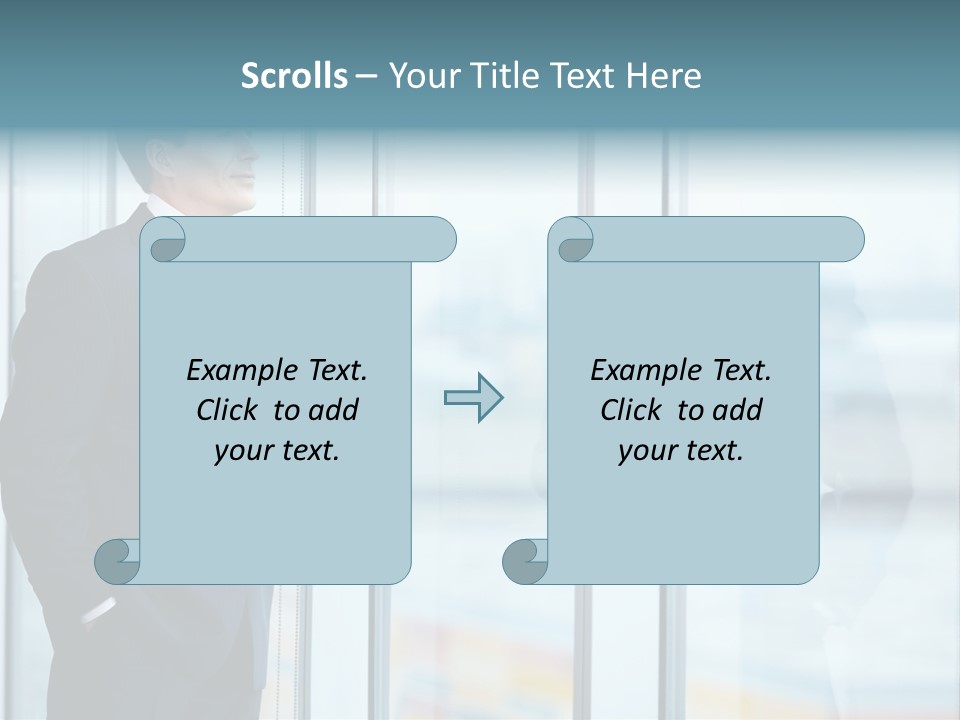 Scrolls – Your Title Text Here

Example Text. Click to add your text.

Example Text. Click to add your text.